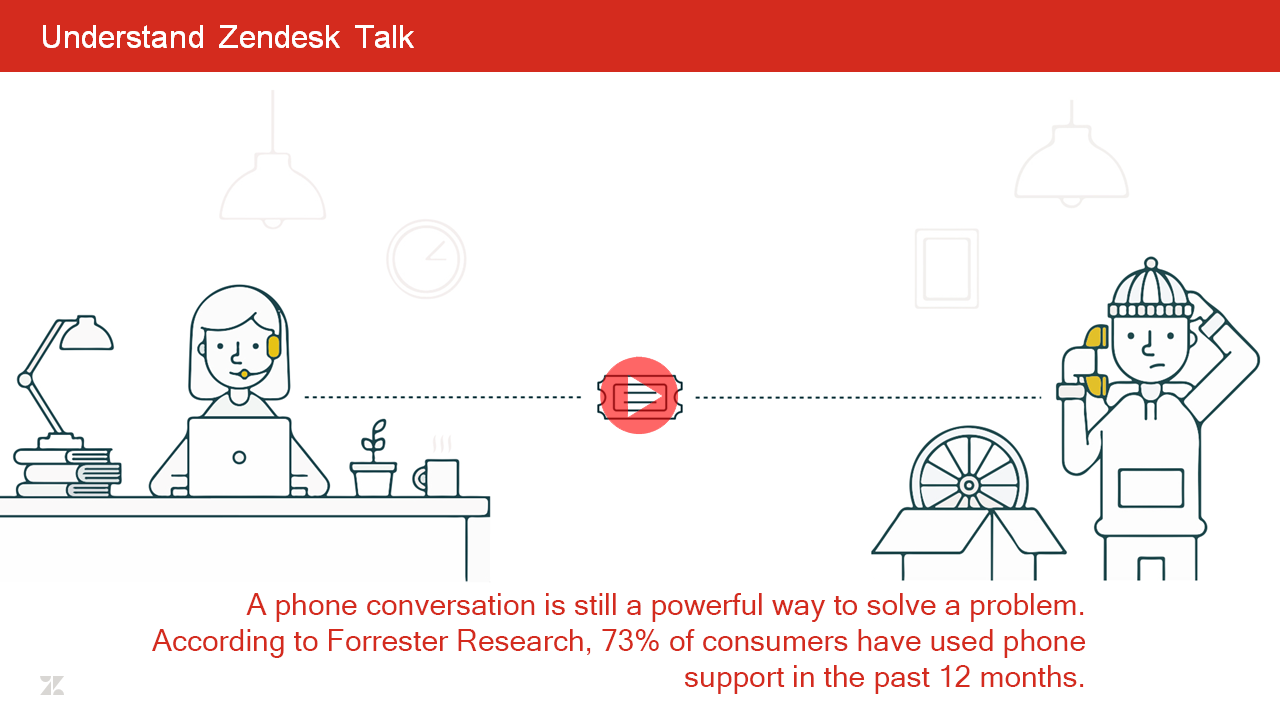 Understand Zendesk Talk

A phone conversation is still a powerful way to solve a problem. According to Forrester Research, 73% of consumers have used phone support in the past 12 months.